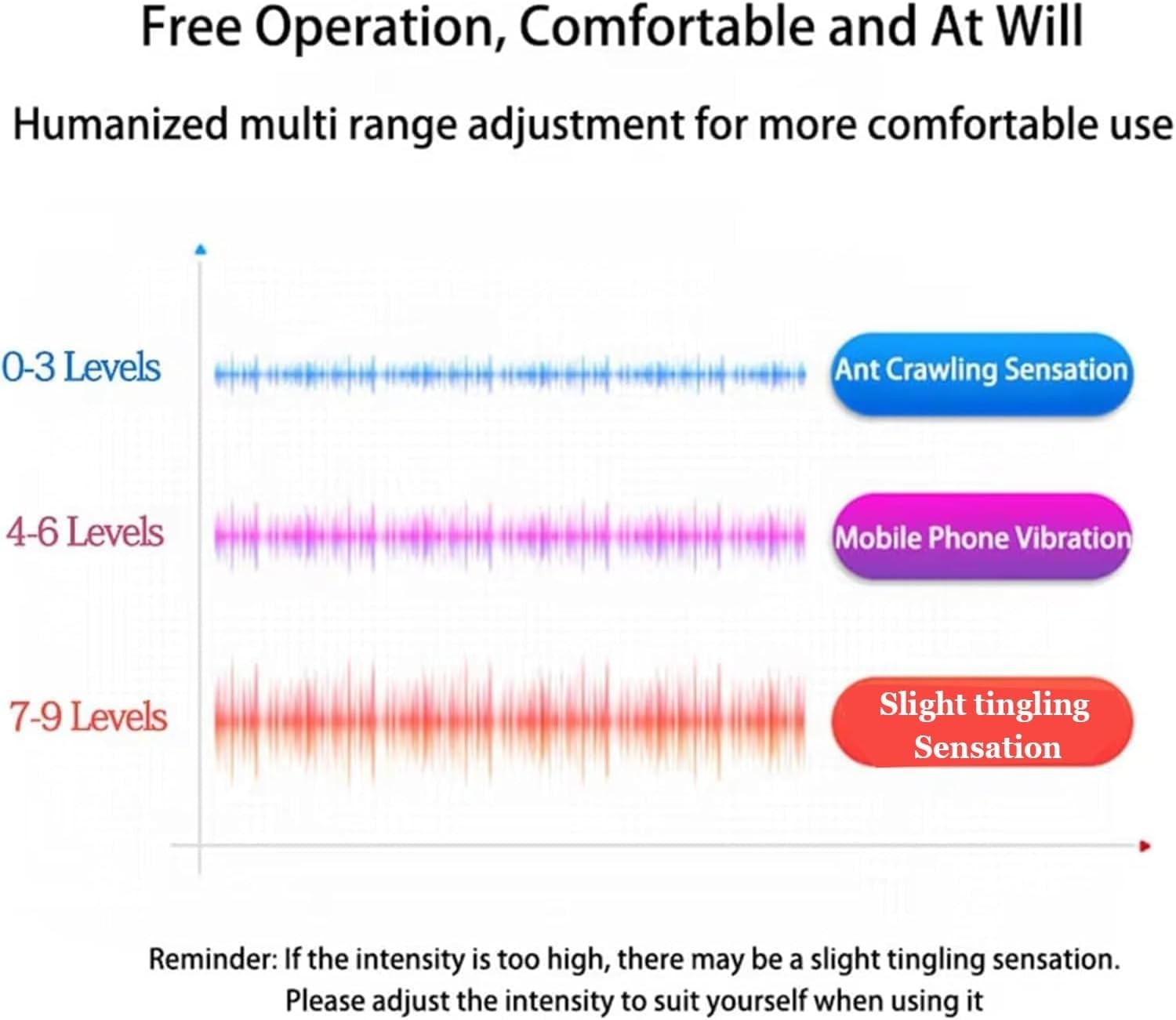 Free Operation, Comfortable and At Will

Humanized multi range adjustment for more comfortable use

0-3 Levels

Ant Crawling Sensation

4-6 Levels

Mobile Phone Vibration

7-9 Levels

Slight tingling Sensation

Reminder: If the intensity is too high, there may be a slight tingling sensation. Please adjust the intensity to suit yourself when using it